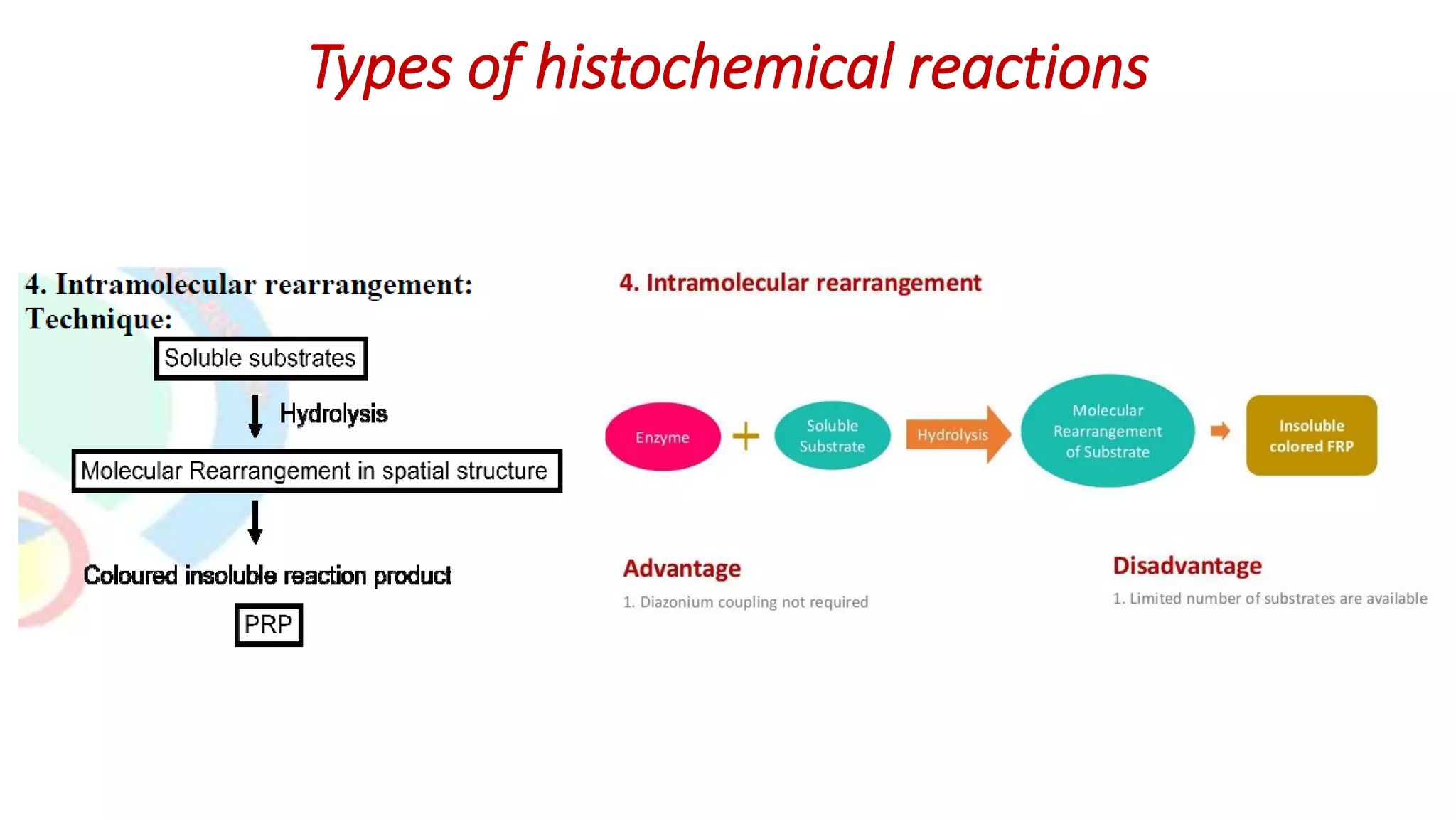 Types of histochemical reactions

4. Intramolecular rearrangement:
Technique:

Soluble substrates

Hydrolysis

Molecular Rearrangement in spatial structure

Coloured insoluble reaction product

PRP

4. Intramolecular rearrangement

Enzyme + Soluble Substrate Hydrolysis Molecular Rearrangement of Substrate Insoluble colored FRP

Advantage

1. Diazonium coupling not required

Disadvantage

1. Limited number of substrates are available